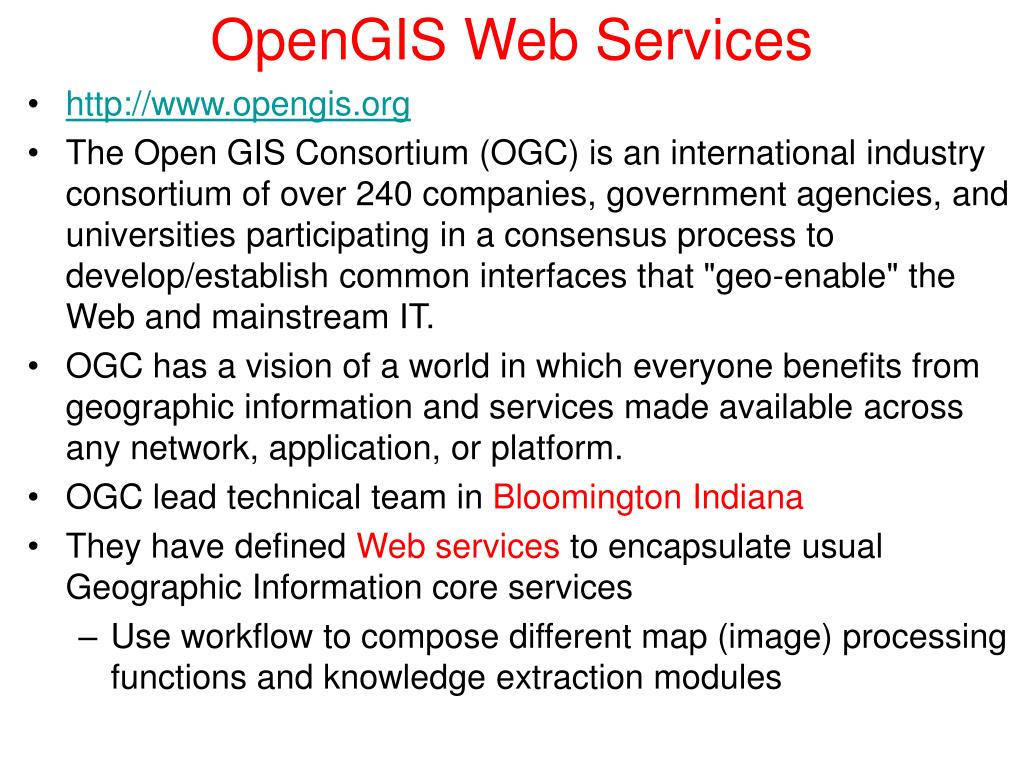 OpenGIS Web Services

• http://www.opengis.org
• The Open GIS Consortium (OGC) is an international industry consortium of over 240 companies, government agencies, and universities participating in a consensus process to develop/establish common interfaces that "geo-enable" the Web and mainstream IT.
• OGC has a vision of a world in which everyone benefits from geographic information and services made available across any network, application, or platform.
• OGC lead technical team in Bloomington Indiana
• They have defined Web services to encapsulate usual Geographic Information core services
  – Use workflow to compose different map (image) processing functions and knowledge extraction modules